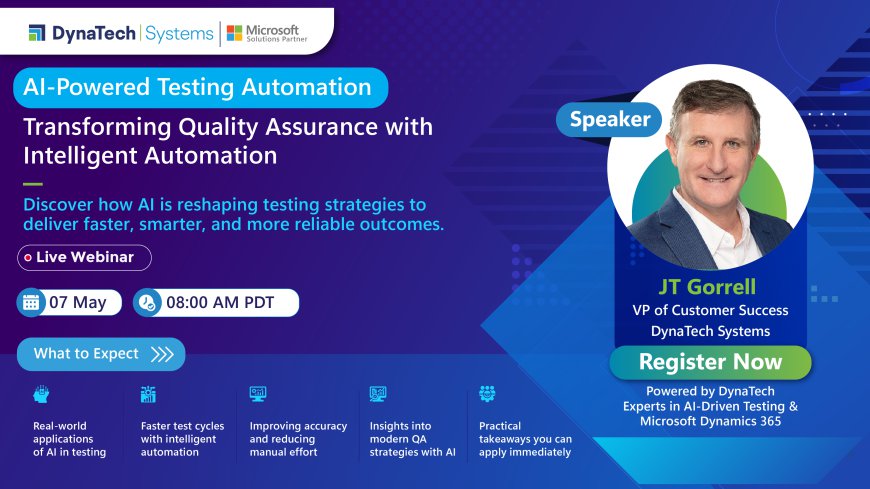 DynaTech | Systems | Microsoft Solutions Partner

AI-Powered Testing Automation

Transforming Quality Assurance with Intelligent Automation

Discover how AI is reshaping testing strategies to deliver faster, smarter, and more reliable outcomes.

Live Webinar

07 May

08:00 AM PDT

What to Expect

Real-world applications of AI in testing

Faster test cycles with intelligent automation

Improving accuracy and reducing manual effort

Insights into modern QA strategies with AI

Practical takeaways you can apply immediately

Speaker

JT Gorrell

VP of Customer Success

DynaTech Systems

Register Now

Powered by DynaTech Experts in AI-Driven Testing & Microsoft Dynamics 365